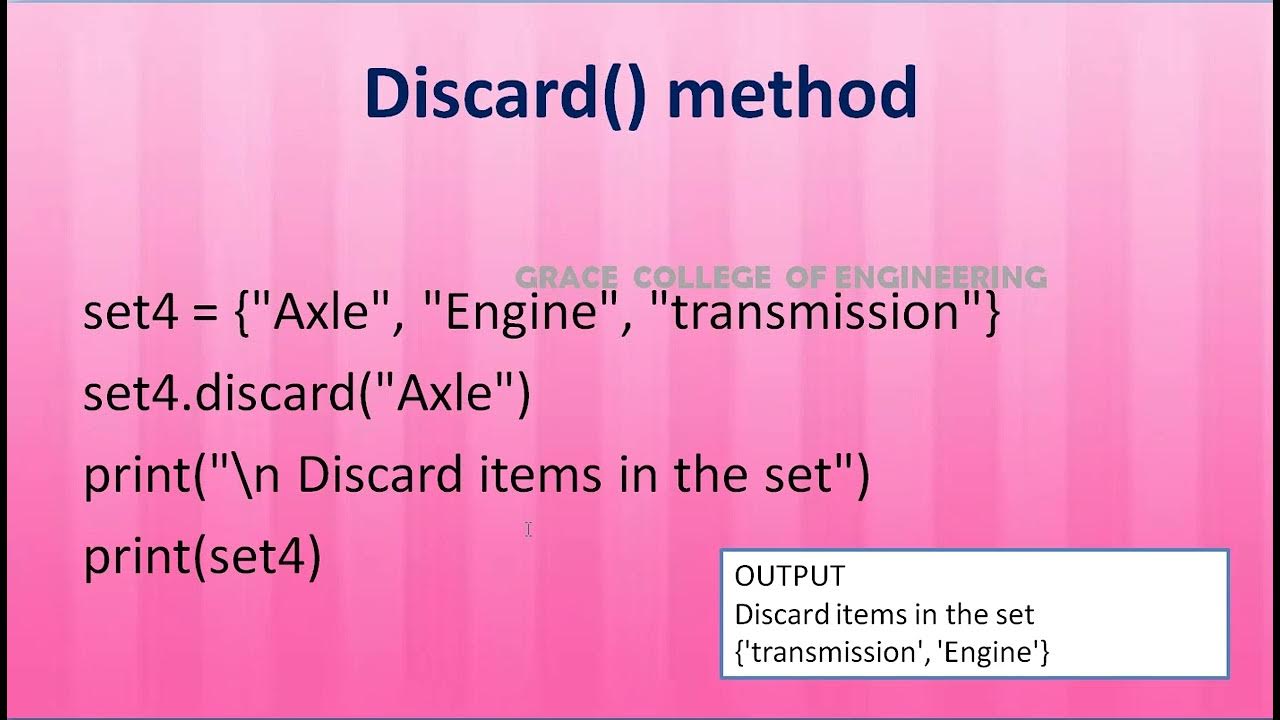 Discard() method

GRACE COLLEGE OF ENGINEERING

set4 = {"Axle", "Engine", "transmission"}
set4.discard("Axle")
print("\n Discard items in the set")
print(set4)

OUTPUT
Discard items in the set
{'transmission', 'Engine'}